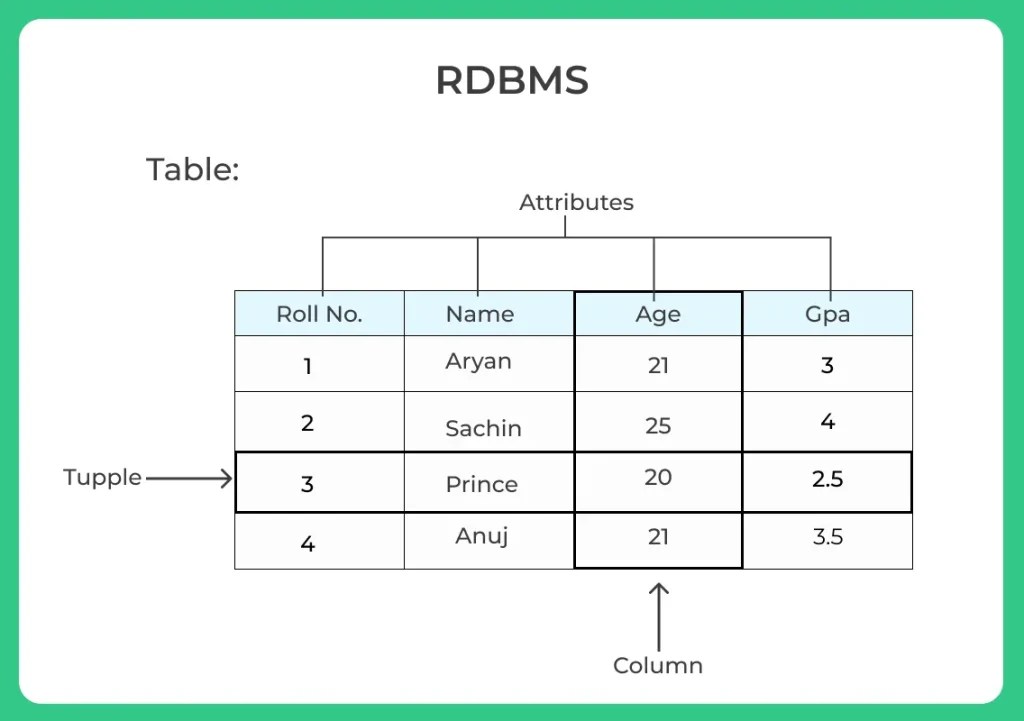 RDBMS

Table:

Attributes

| Roll No. | Name | Age | Gpa |
|---|---|---|---|
| 1 | Aryan | 21 | 3 |
| 2 | Sachin | 25 | 4 |
| 3 | Prince | 20 | 2.5 |
| 4 | Anuj | 21 | 3.5 |

Tupple

Column